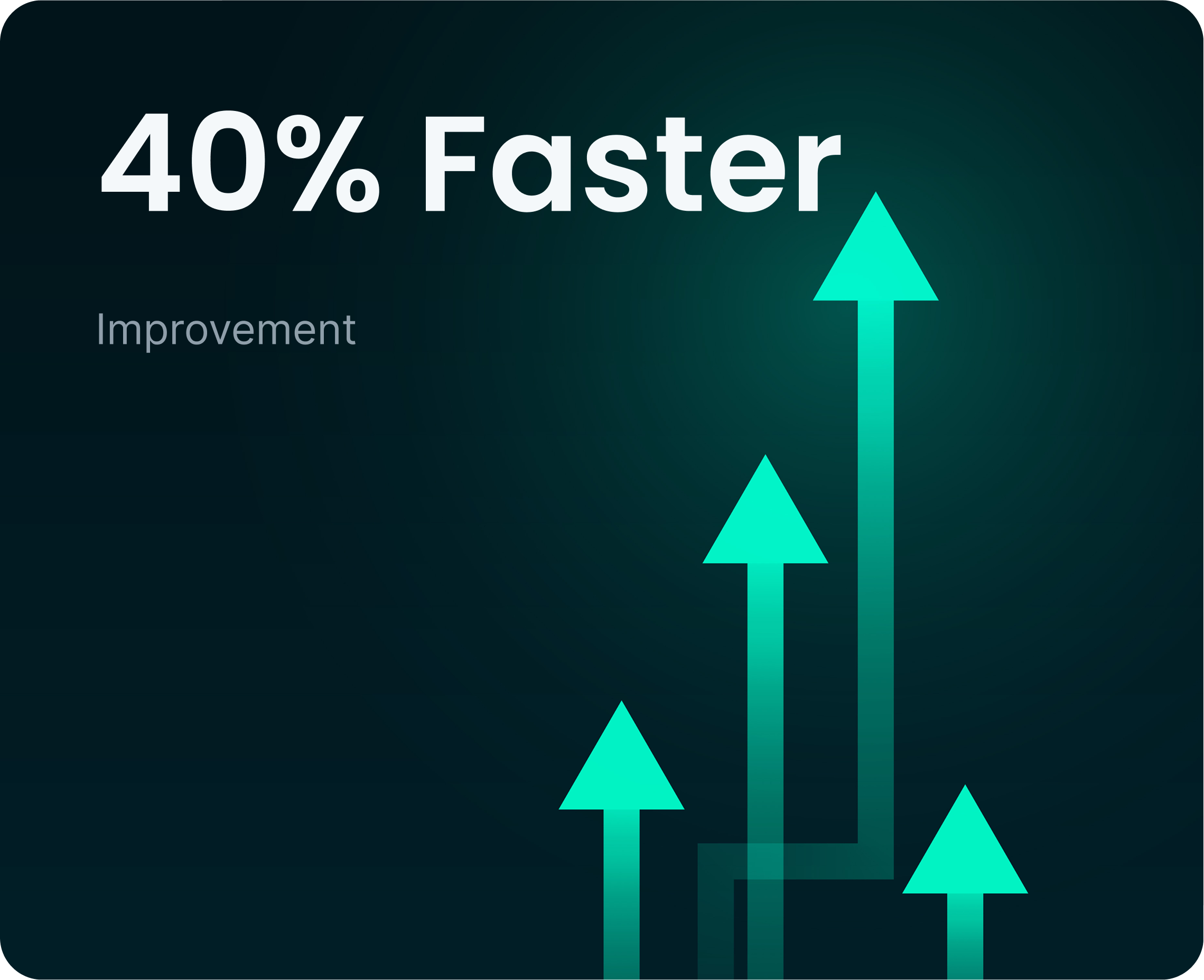 40% Faster

Improvement